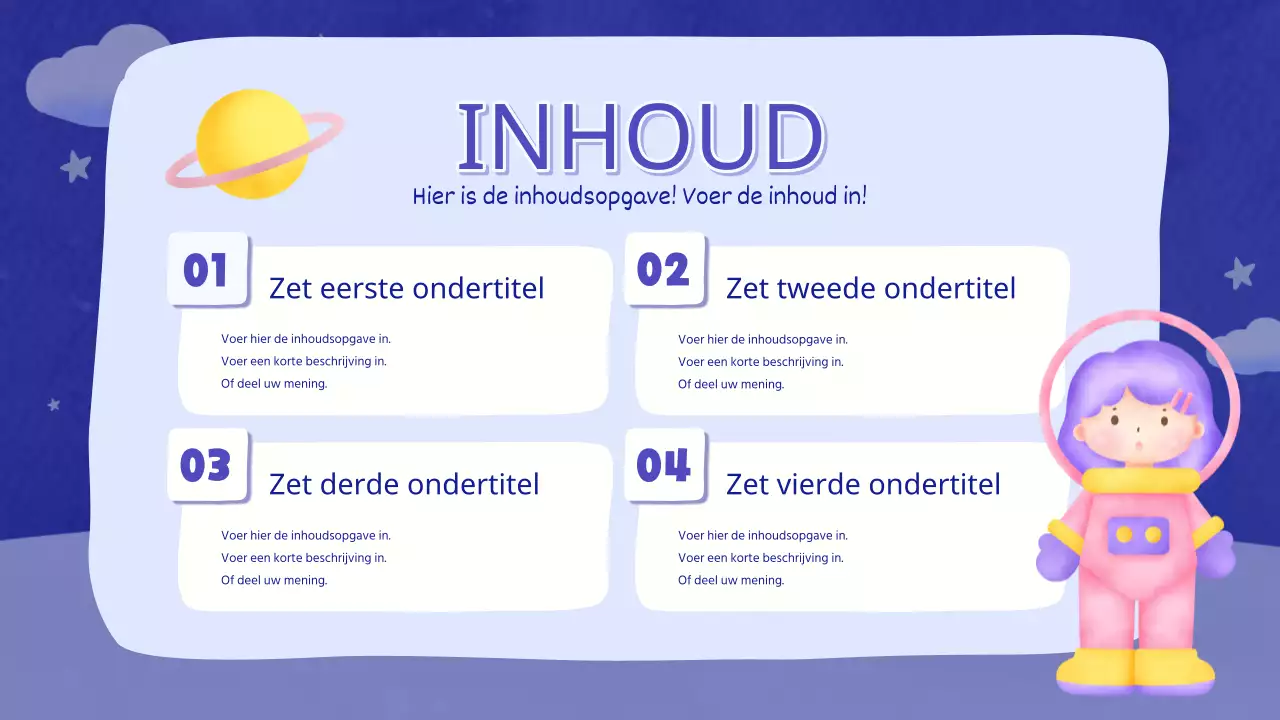 INHOUD

Hier is de inhoudsopgave! Voer de inhoud in!

01

Zet eerste ondertitel

Voer hier de inhoudsopgave in.
Voer een korte beschrijving in.
Of deel uw mening.

02

Zet tweede ondertitel

Voer hier de inhoudsopgave in.
Voer een korte beschrijving in.
Of deel uw mening.

03

Zet derde ondertitel

Voer hier de inhoudsopgave in.
Voer een korte beschrijving in.
Of deel uw mening.

04

Zet vierde ondertitel

Voer hier de inhoudsopgave in.
Voer een korte beschrijving in.
Of deel uw mening.